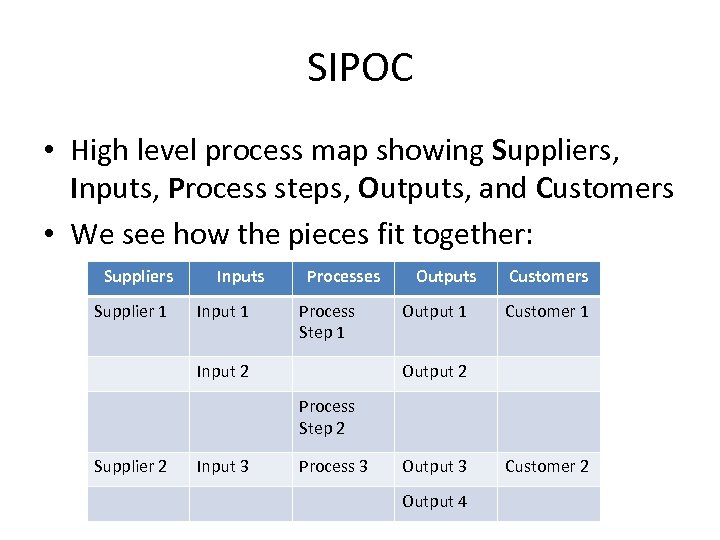 SIPOC

• High level process map showing Suppliers, Inputs, Process steps, Outputs, and Customers
• We see how the pieces fit together:

| Suppliers | Inputs | Processes | Outputs | Customers |
|---|---|---|---|---|
| Supplier 1 | Input 1 | Process Step 1 | Output 1 | Customer 1 |
| | Input 2 | | Output 2 | |
| | | Process Step 2 | | |
| Supplier 2 | Input 3 | Process 3 | Output 3 | Customer 2 |
| | | | Output 4 | |